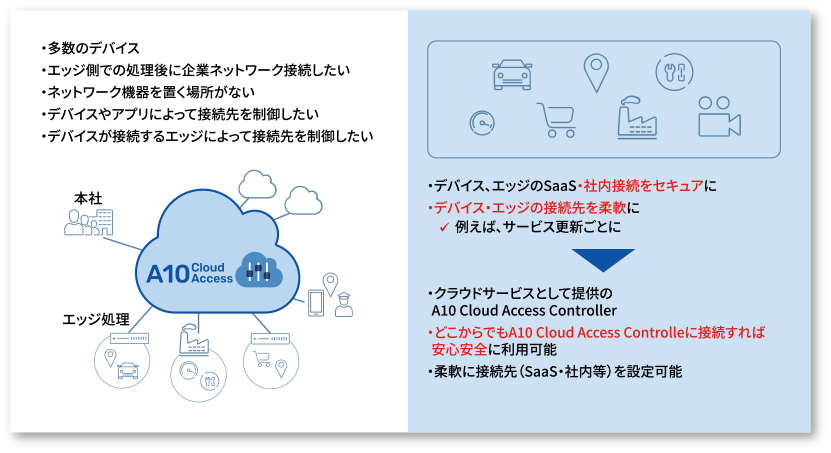 ・多数のデバイス
・エッジ側での処理後に企業ネットワーク接続したい
・ネットワーク機器を置く場所がない
・デバイスやアプリによって接続先を制御したい
・デバイスが接続するエッジによって接続先を制御したい

本社

A10 Cloud Access

エッジ処理

・デバイス、エッジのSaaS・社内接続をセキュアに
・デバイス・エッジの接続先を柔軟に
✓ 例えば、サービス更新ごとに

・クラウドサービスとして提供の
A10 Cloud Access Controller
・どこからでもA10 Cloud Access Controlleに接続すれば安心安全に利用可能
・柔軟に接続先（SaaS・社内等）を設定可能